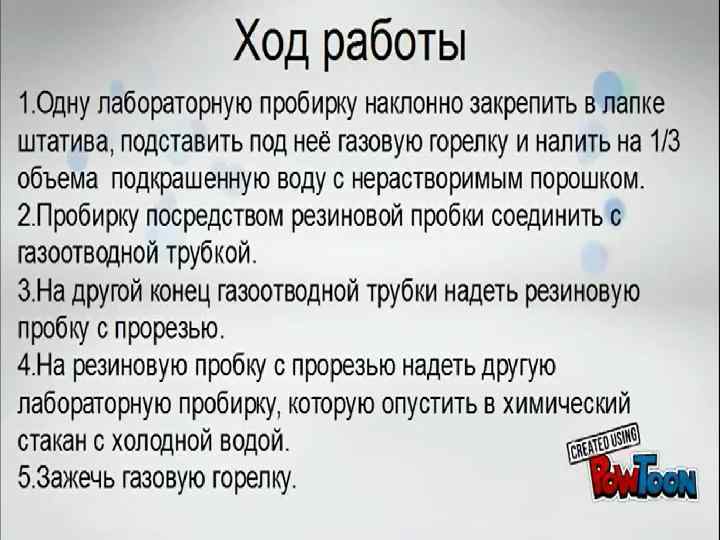 Ход работы

1.Одну лабораторную пробирку наклонно закрепить в лапке штатива, подставить под неё газовую горелку и налить на 1/3 объема подкрашенную воду с нерастворимым порошком.
2.Пробирку посредством резиновой пробки соединить с газоотводной трубкой.
3.На другой конец газоотводной трубки надеть резиновую пробку с прорезью.
4.На резиновую пробку с прорезью надеть другую лабораторную пробирку, которую опустить в химический стакан с холодной водой.
5.Зажечь газовую горелку.

CREATED USING
PowToon